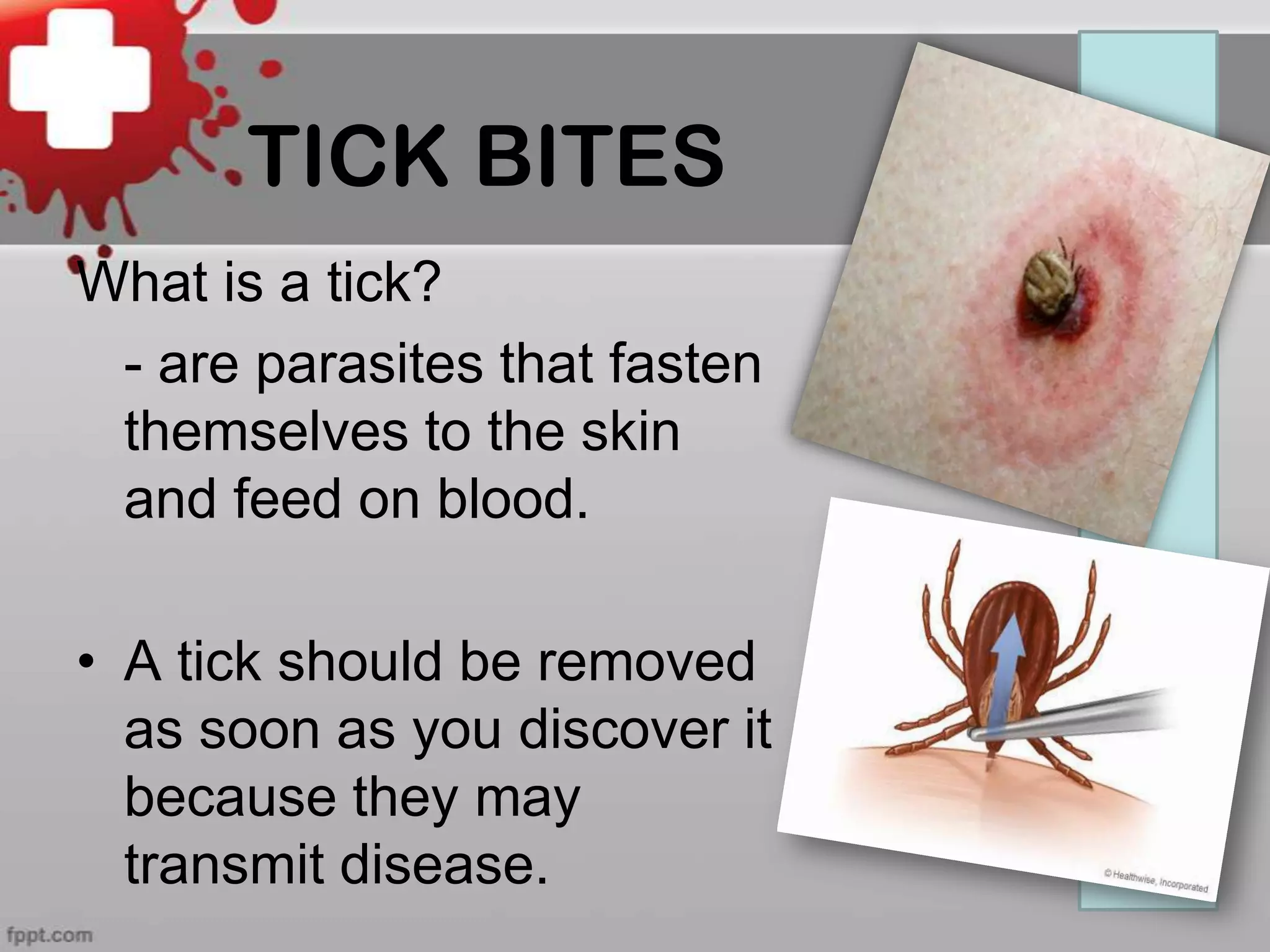 TICK BITES

What is a tick?

- are parasites that fasten themselves to the skin and feed on blood.

• A tick should be removed as soon as you discover it because they may transmit disease.

© Healthwise, Incorporated

fppt.com